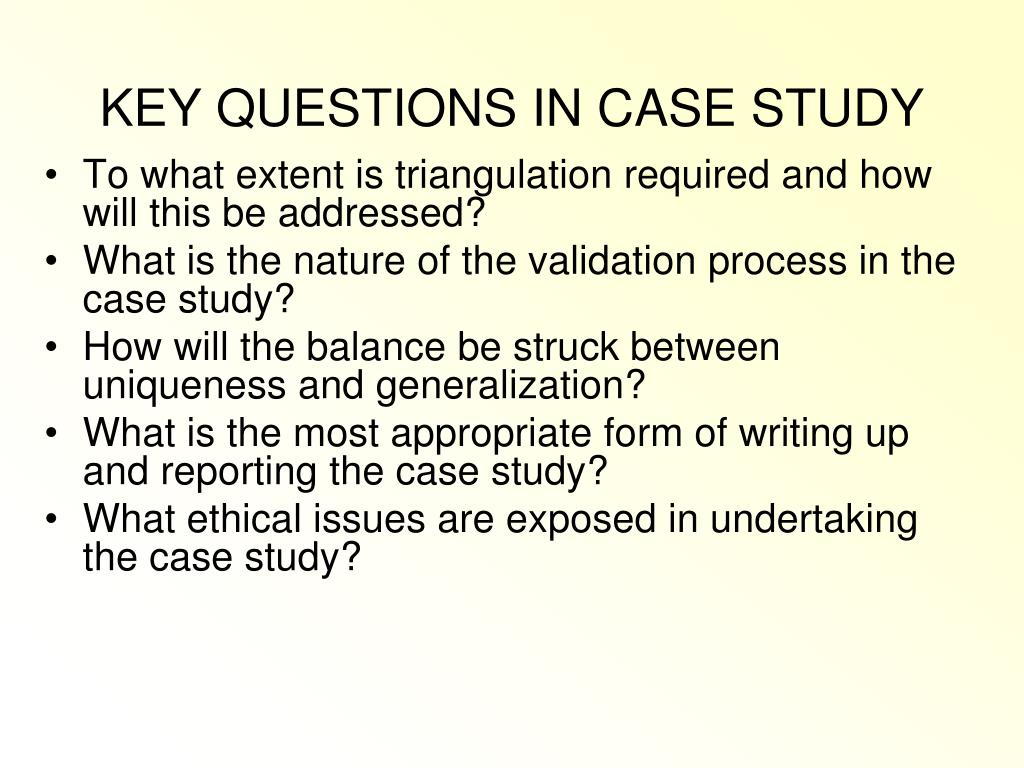 KEY QUESTIONS IN CASE STUDY

• To what extent is triangulation required and how will this be addressed?
• What is the nature of the validation process in the case study?
• How will the balance be struck between uniqueness and generalization?
• What is the most appropriate form of writing up and reporting the case study?
• What ethical issues are exposed in undertaking the case study?